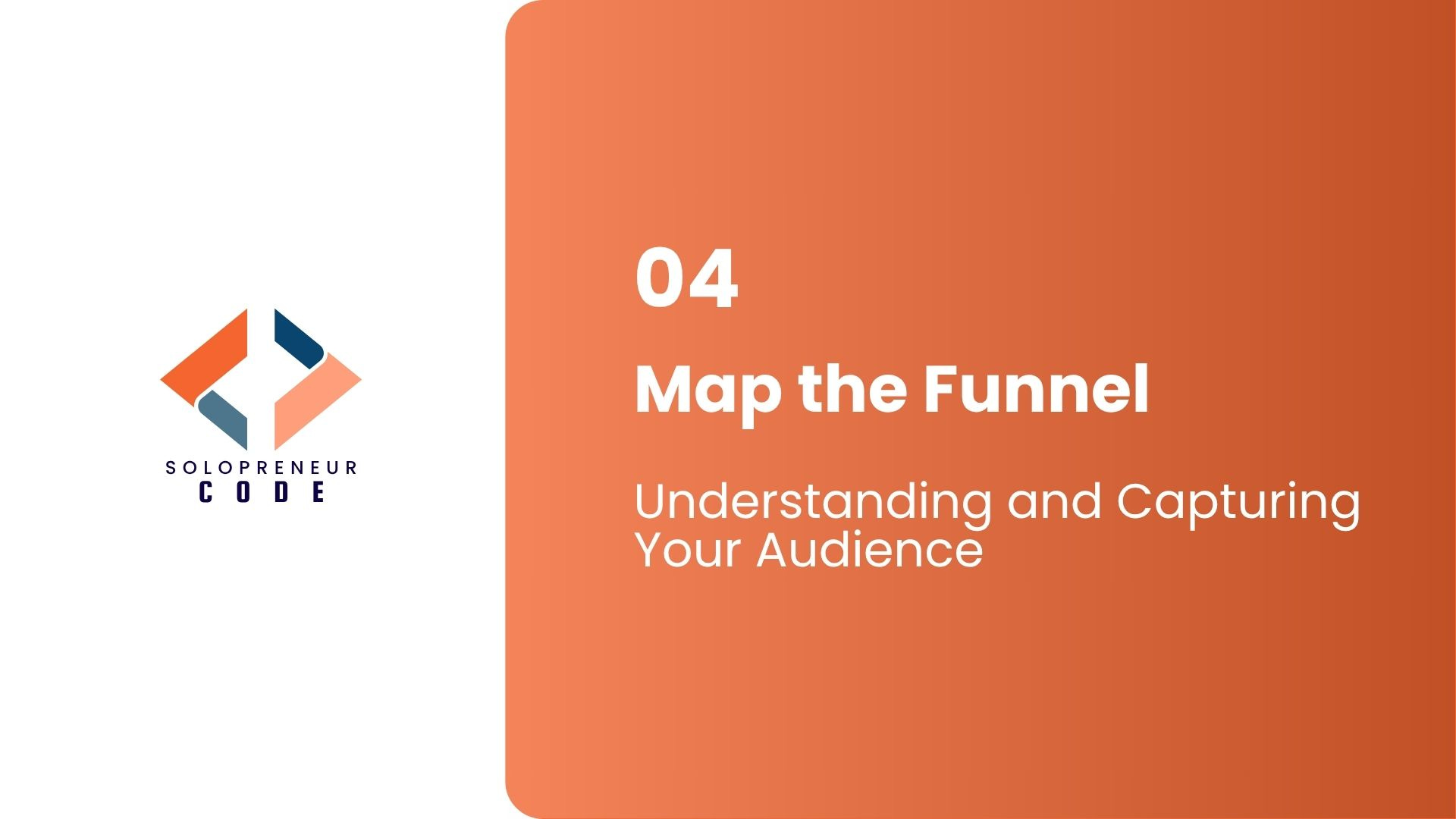 SOLOPRENEUR
CODE

04

Map the Funnel

Understanding and Capturing Your Audience